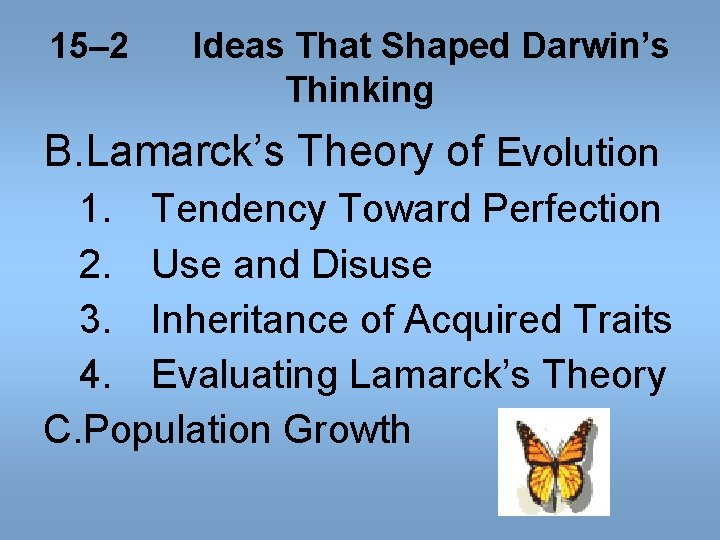 15–2 Ideas That Shaped Darwin's Thinking

B.Lamarck's Theory of Evolution
1. Tendency Toward Perfection
2. Use and Disuse
3. Inheritance of Acquired Traits
4. Evaluating Lamarck's Theory
C.Population Growth